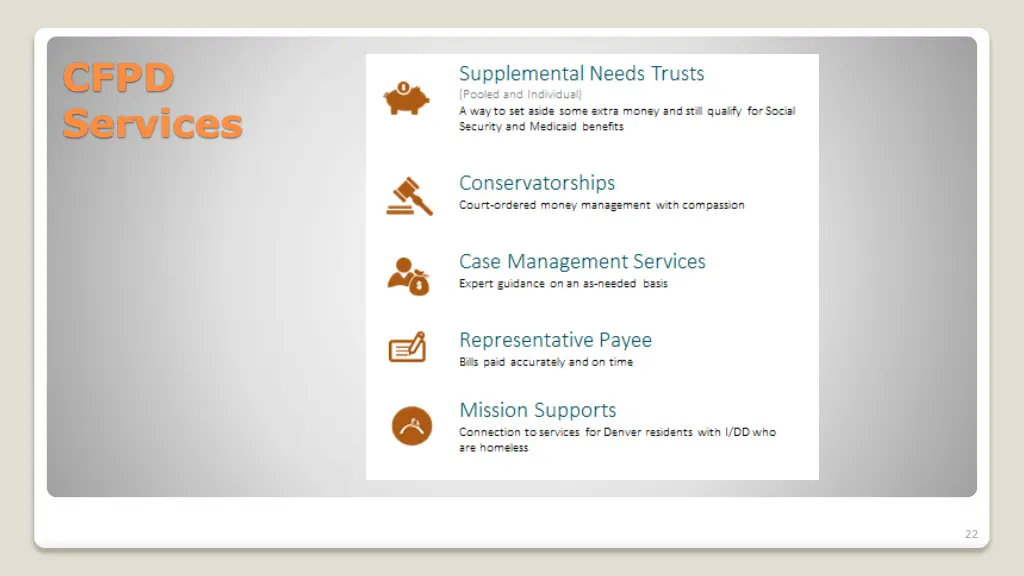 CFPD Services

Supplemental Needs Trusts
(Pooled and Individual)
A way to set aside some extra money and still qualify for Social Security and Medicaid benefits

Conservatorships
Court-ordered money management with compassion

Case Management Services
Expert guidance on an as-needed basis

Representative Payee
Bills paid accurately and on time

Mission Supports
Connection to services for Denver residents with I/DD who are homeless

22